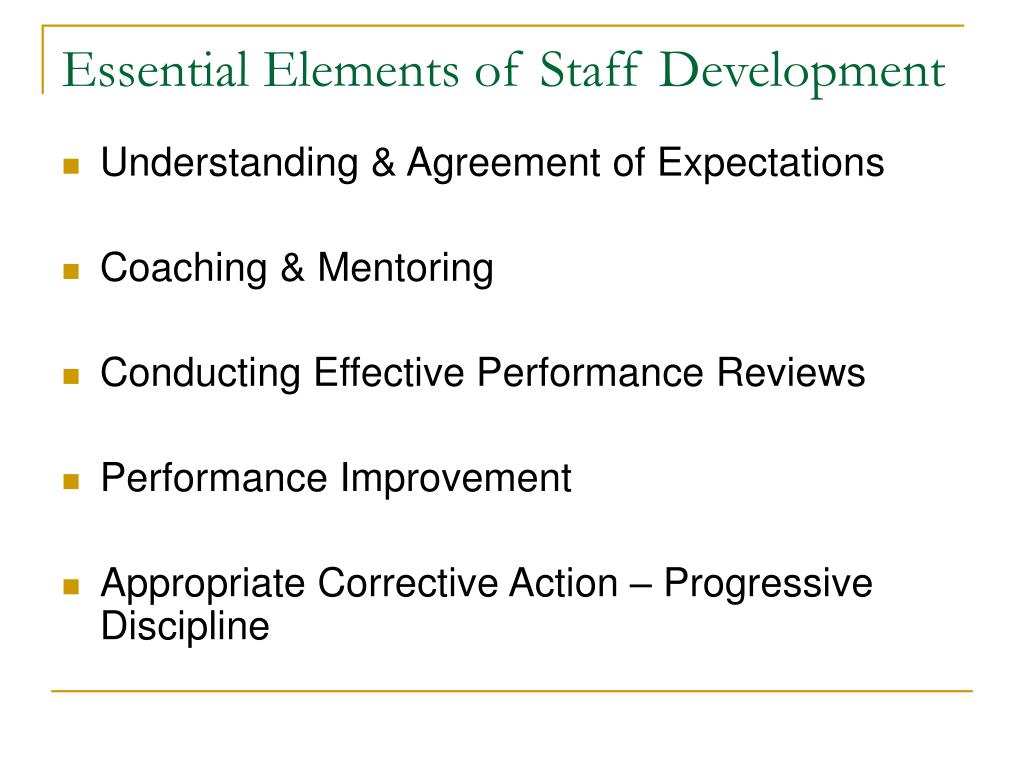 Essential Elements of Staff Development

- Understanding & Agreement of Expectations
- Coaching & Mentoring
- Conducting Effective Performance Reviews
- Performance Improvement
- Appropriate Corrective Action – Progressive Discipline